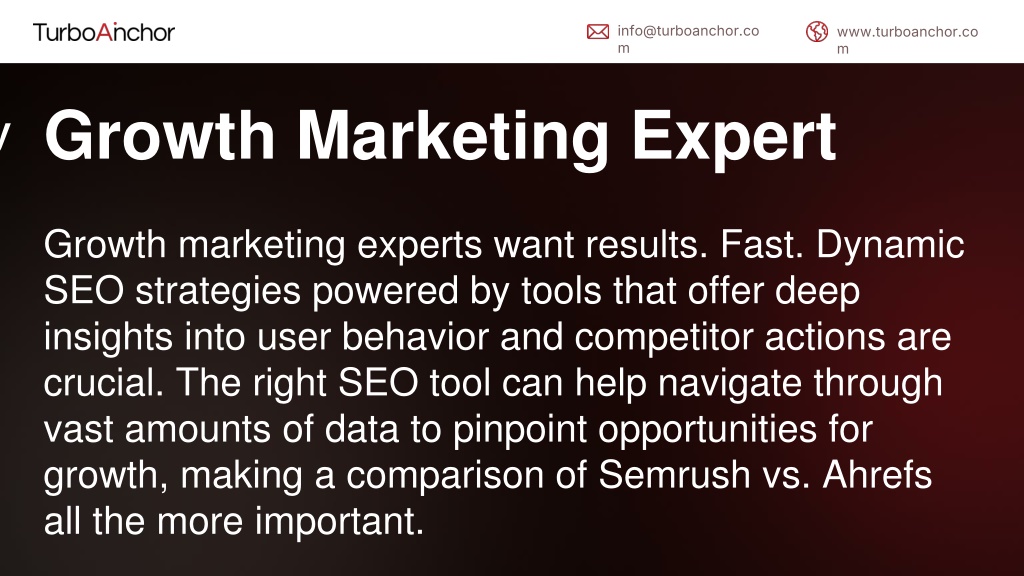 TurboAnchor

info@turboanchor.com

www.turboanchor.com

Growth Marketing Expert

Growth marketing experts want results. Fast. Dynamic SEO strategies powered by tools that offer deep insights into user behavior and competitor actions are crucial. The right SEO tool can help navigate through vast amounts of data to pinpoint opportunities for growth, making a comparison of Semrush vs. Ahrefs all the more important.